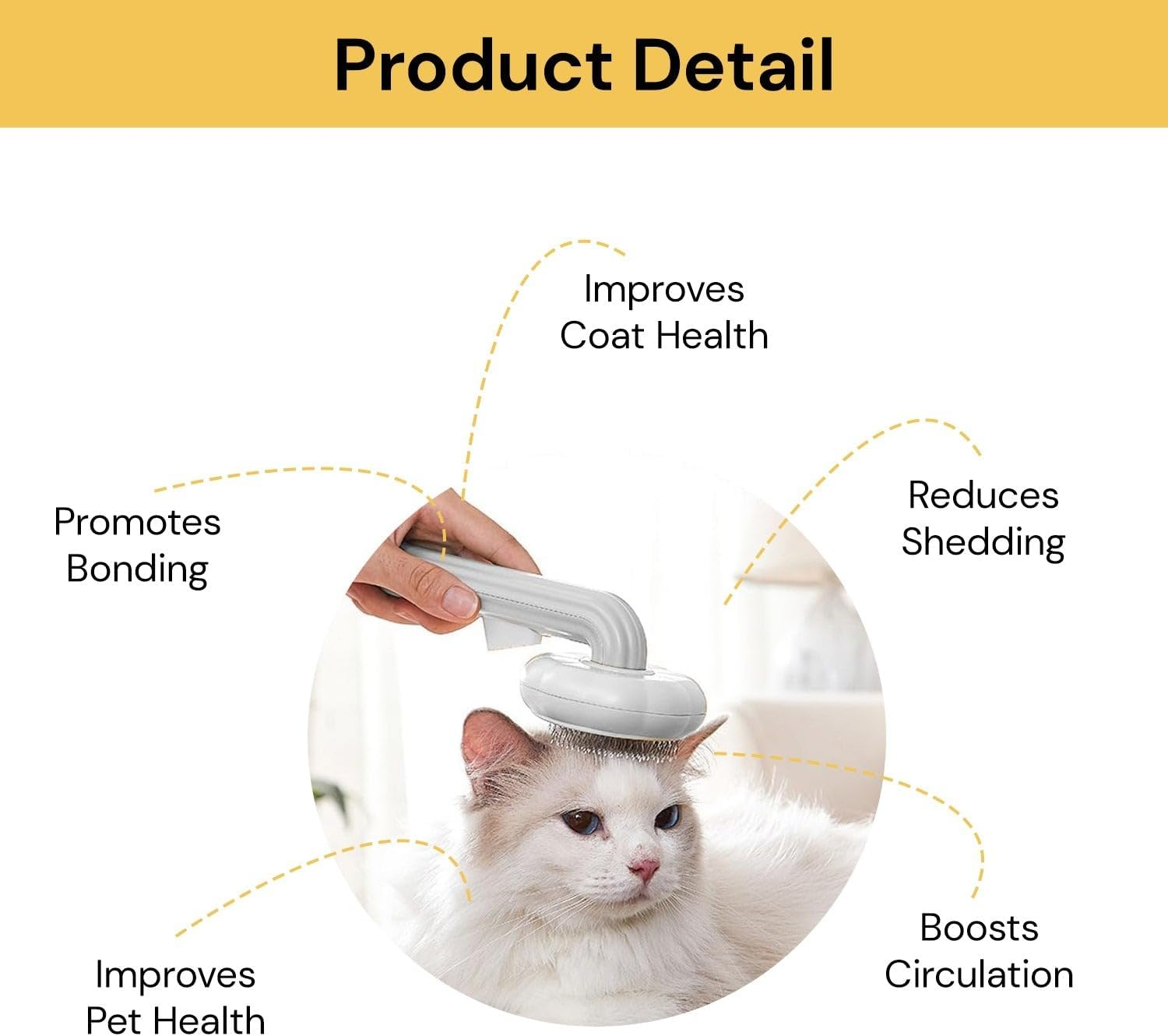 Product Detail

Improves Coat Health

Promotes Bonding

Reduces Shedding

Boosts Circulation

Improves Pet Health